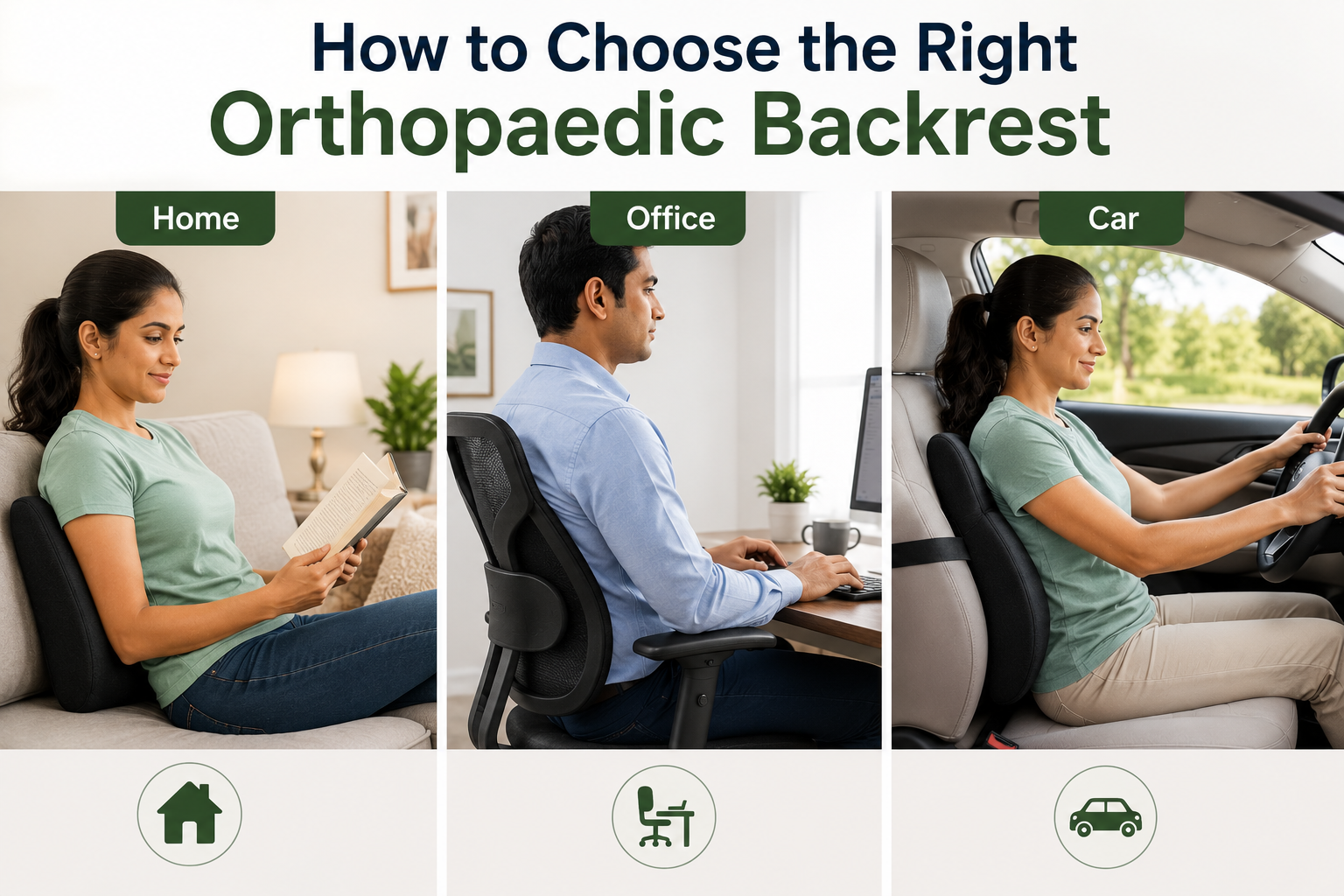 How to Choose the Right
Orthopaedic Backrest

Home

Office

Car